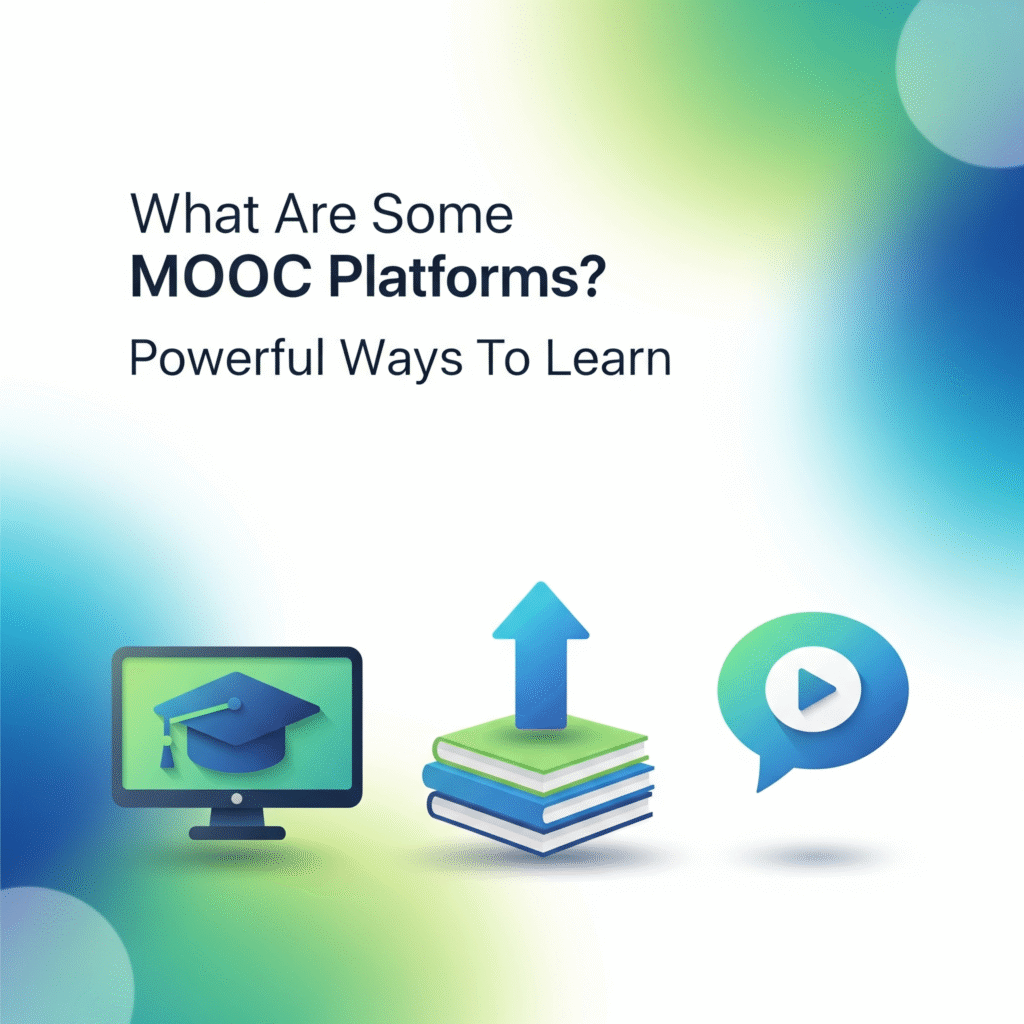 What Are Some
MOOC Platforms?
Powerful Ways To Learn